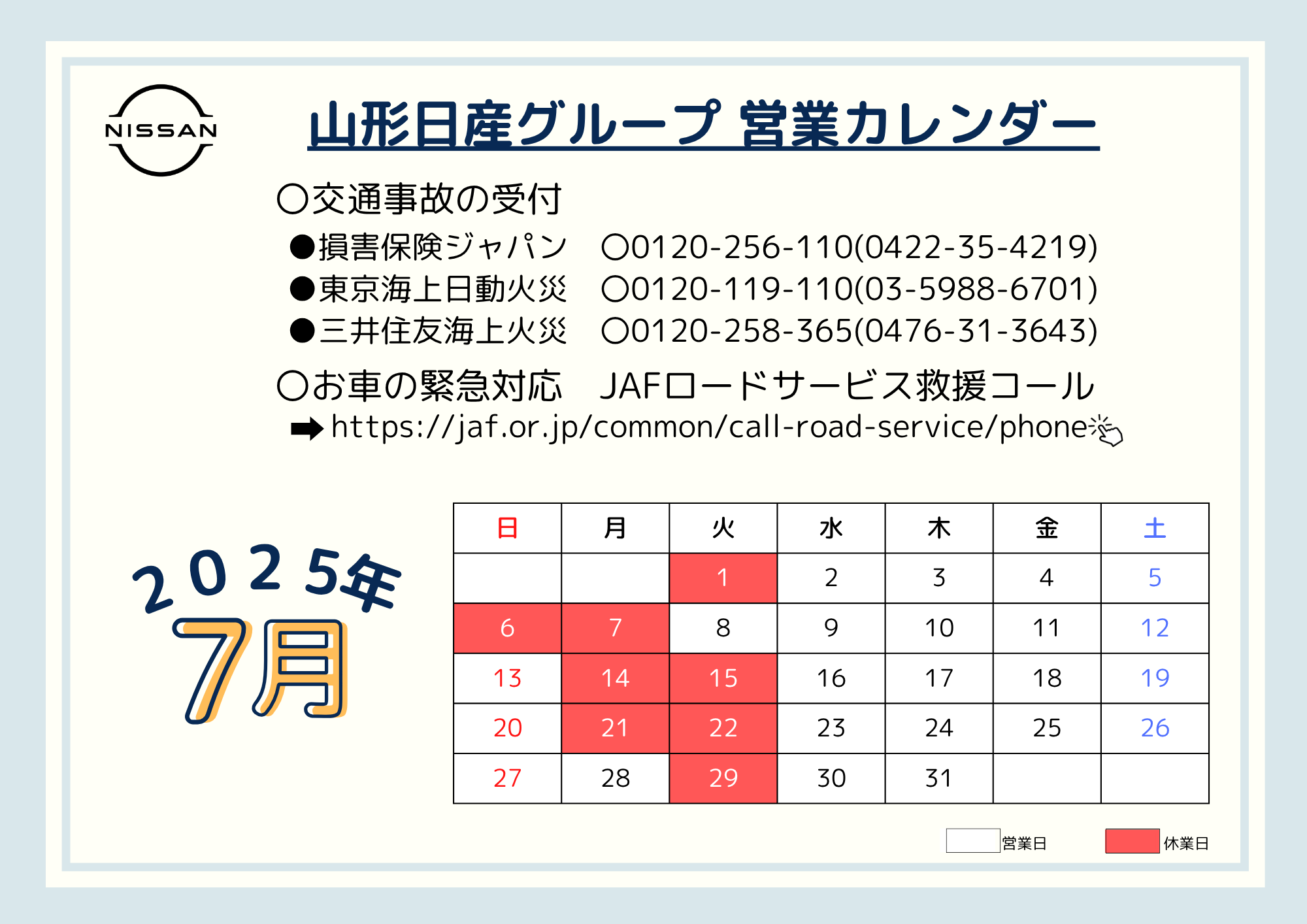 NISSAN

山形日産グループ 営業カレンダー

〇交通事故の受付

●損害保険ジャパン 〇0120-256-110(0422-35-4219)
●東京海上日動火災 〇0120-119-110(03-5988-6701)
●三井住友海上火災 〇0120-258-365(0476-31-3643)

〇お車の緊急対応 JAFロードサービス救援コール
➡https://jaf.or.jp/common/call-road-service/phone

2025年
7月

| 日 | 月 | 火 | 水 | 木 | 金 | 土 |
|---|---|---|---|---|---|---|
| | | 1 | 2 | 3 | 4 | 5 |
| 6 | 7 | 8 | 9 | 10 | 11 | 12 |
| 13 | 14 | 15 | 16 | 17 | 18 | 19 |
| 20 | 21 | 22 | 23 | 24 | 25 | 26 |
| 27 | 28 | 29 | 30 | 31 | | |

営業日
休業日